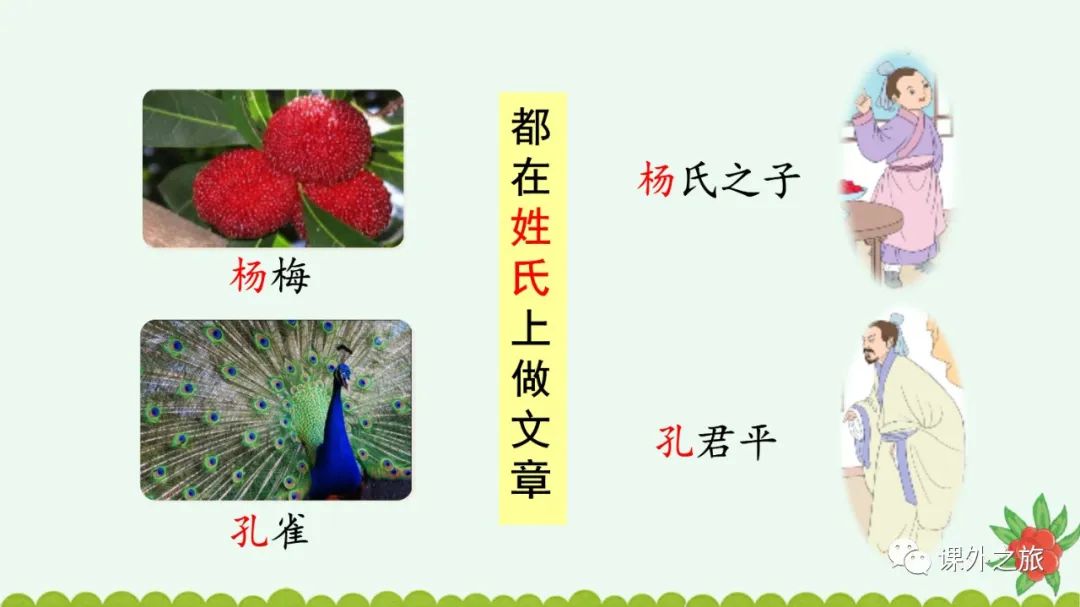 杨梅

孔雀

都在姓氏上做文章

杨氏之子

孔君平

课外之旅